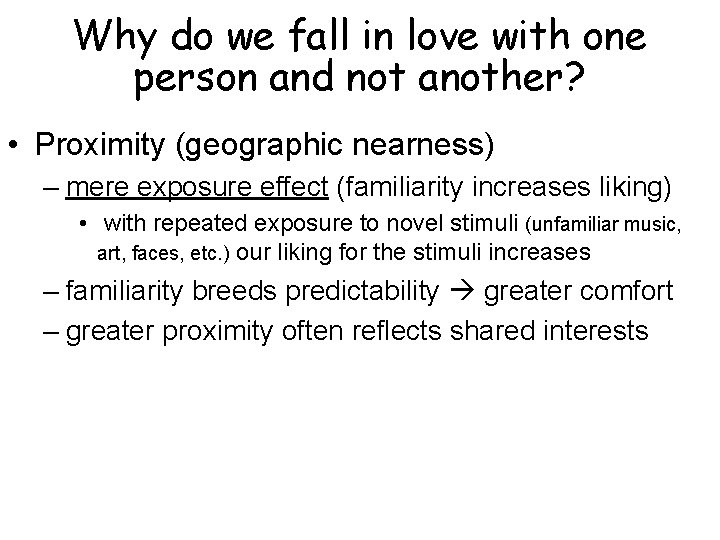 Why do we fall in love with one person and not another?

• Proximity (geographic nearness)

– mere exposure effect (familiarity increases liking)

• with repeated exposure to novel stimuli (unfamiliar music, art, faces, etc.) our liking for the stimuli increases

– familiarity breeds predictability → greater comfort

– greater proximity often reflects shared interests